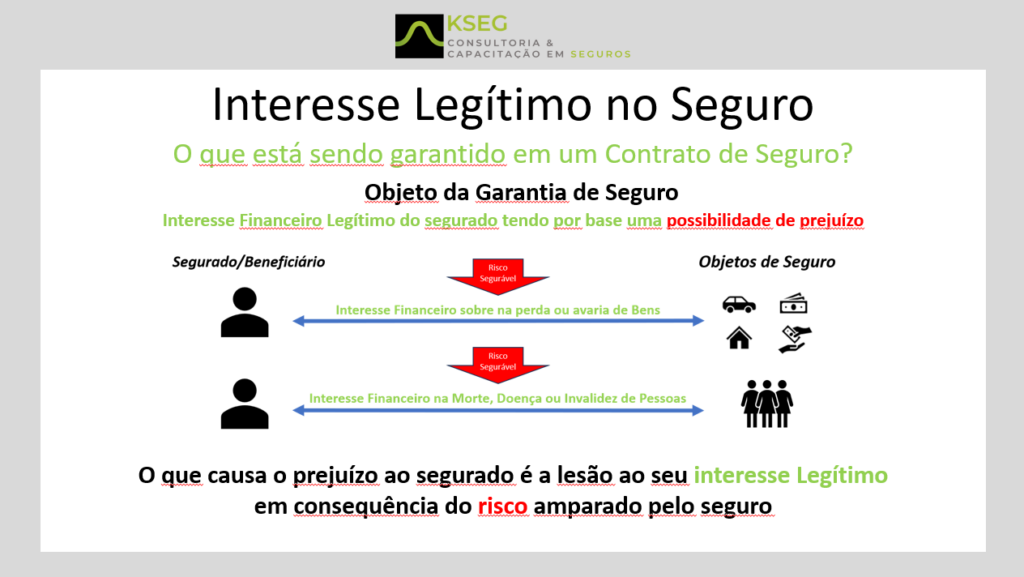 KSEG
CONSULTORIA & CAPACITAÇÃO EM SEGUROS

Interesse Legítimo no Seguro

O que está sendo garantido em um Contrato de Seguro?

Objeto da Garantia de Seguro

Interesse Financeiro Legítimo do segurado tendo por base uma possibilidade de prejuízo

Segurado/Beneficiário

Risco Segurável

Objetos de Seguro

Interesse Financeiro sobre na perda ou avaria de Bens

Risco Segurável

Interesse Financeiro na Morte, Doença ou Invalidez de Pessoas

O que causa o prejuízo ao segurado é a lesão ao seu interesse Legítimo em consequência do risco amparado pelo seguro